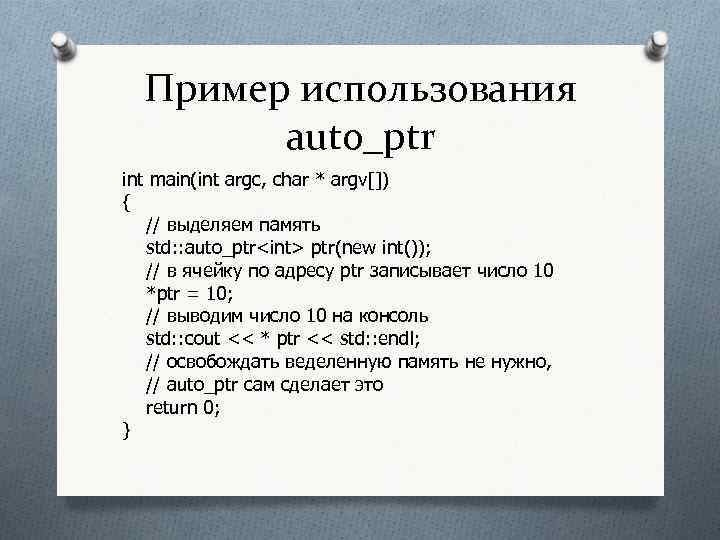 Пример использования auto_ptr

int main(int argc, char * argv[])
{
// выделяем память
std::auto_ptr<int> ptr(new int());
// в ячейку по адресу ptr записывает число 10
*ptr = 10;
// выводим число 10 на консоль
std::cout << * ptr << std::endl;
// освобождать веделенную память не нужно,
// auto_ptr сам сделает это
return 0;
}